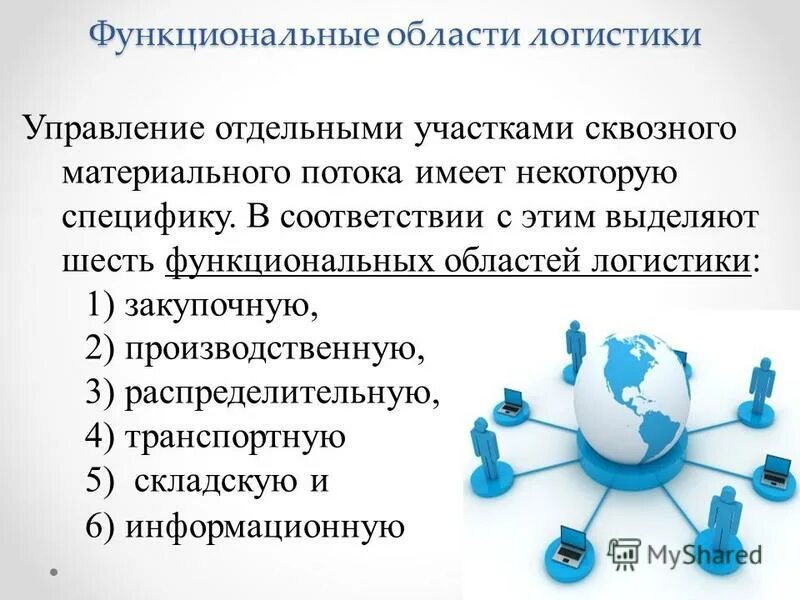 Функциональные области логистики

Управление отдельными участками сквозного материального потока имеет некоторую специфику. В соответствии с этим выделяют шесть функциональных областей логистики:

1) закупочную,
2) производственную,
3) распределительную,
4) транспортную
5) складскую и
6) информационную

MyShared